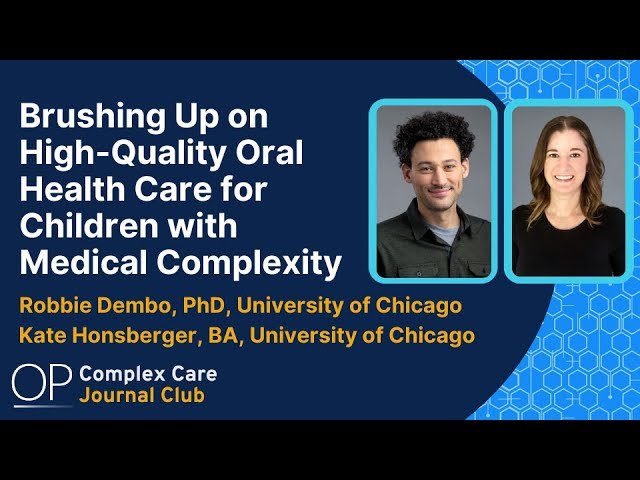 Brushing Up on High-Quality Oral Health Care for Children with Medical Complexity

Robbie Dembo, PhD, University of Chicago
Kate Honsberger, BA, University of Chicago

OP Complex Care Journal Club